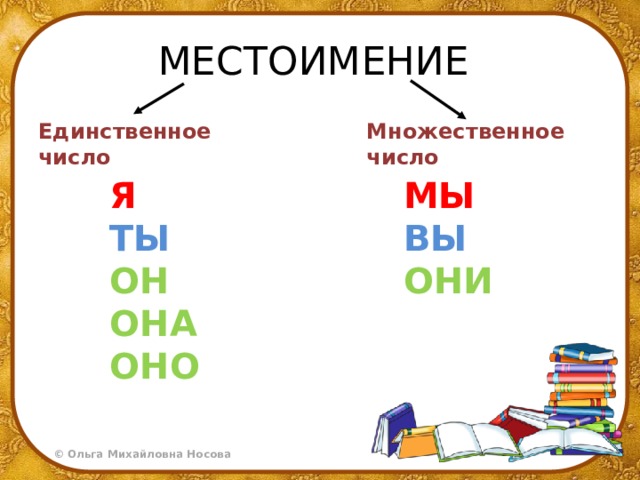 МЕСТОИМЕНИЕ

Единственное число

Я
ТЫ
ОН
ОНА
ОНО

Множественное число

МЫ
ВЫ
ОНИ

© Ольга Михайловна Носова